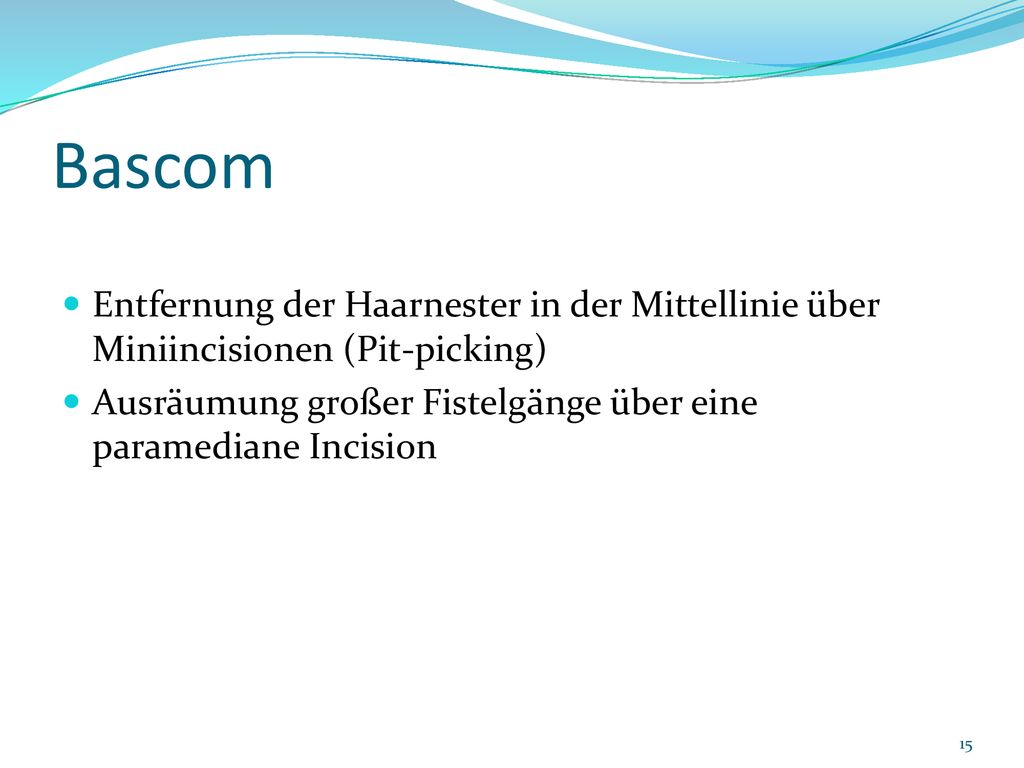 Bascom

- Entfernung der Haarnester in der Mittellinie über Miniincisionen (Pit-picking)
- Ausräumung großer Fistelgänge über eine paramediane Incision

15